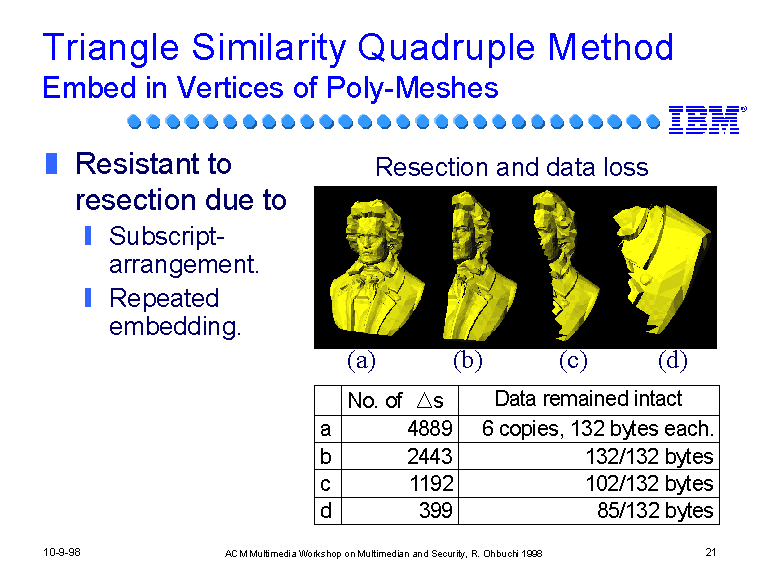 Triangle Similarity Quadruple Method
Embed in Vertices of Poly-Meshes

IBM

Resistant to resection due to

Subscript-arrangement.

Repeated embedding.

Resection and data loss

(a) (b) (c) (d)

| | No. of $\triangle$s | Data remained intact |
|---|---|---|
| a | 4889 | 6 copies, 132 bytes each. |
| b | 2443 | 132/132 bytes |
| c | 1192 | 102/132 bytes |
| d | 399 | 85/132 bytes |

10-9-98

ACM Multimedia Workshop on Multimedian and Security, R. Ohbuchi 1998

21